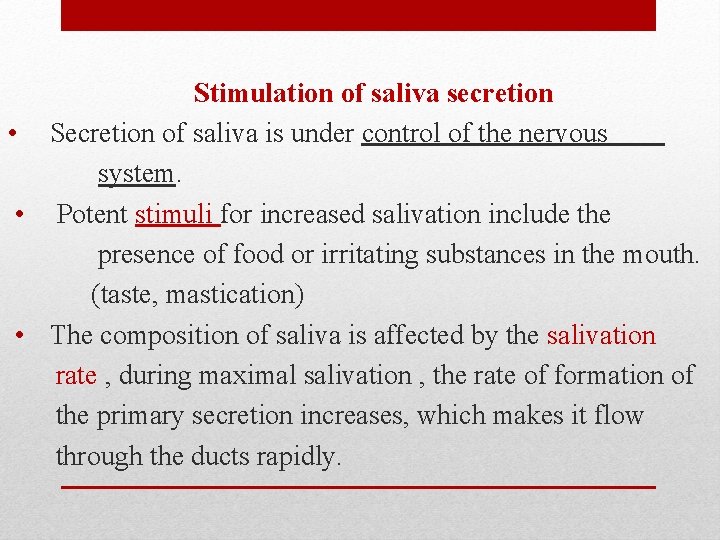 Stimulation of saliva secretion

• Secretion of saliva is under control of the nervous system.

• Potent stimuli for increased salivation include the presence of food or irritating substances in the mouth. (taste, mastication)

• The composition of saliva is affected by the salivation rate , during maximal salivation , the rate of formation of the primary secretion increases, which makes it flow through the ducts rapidly.